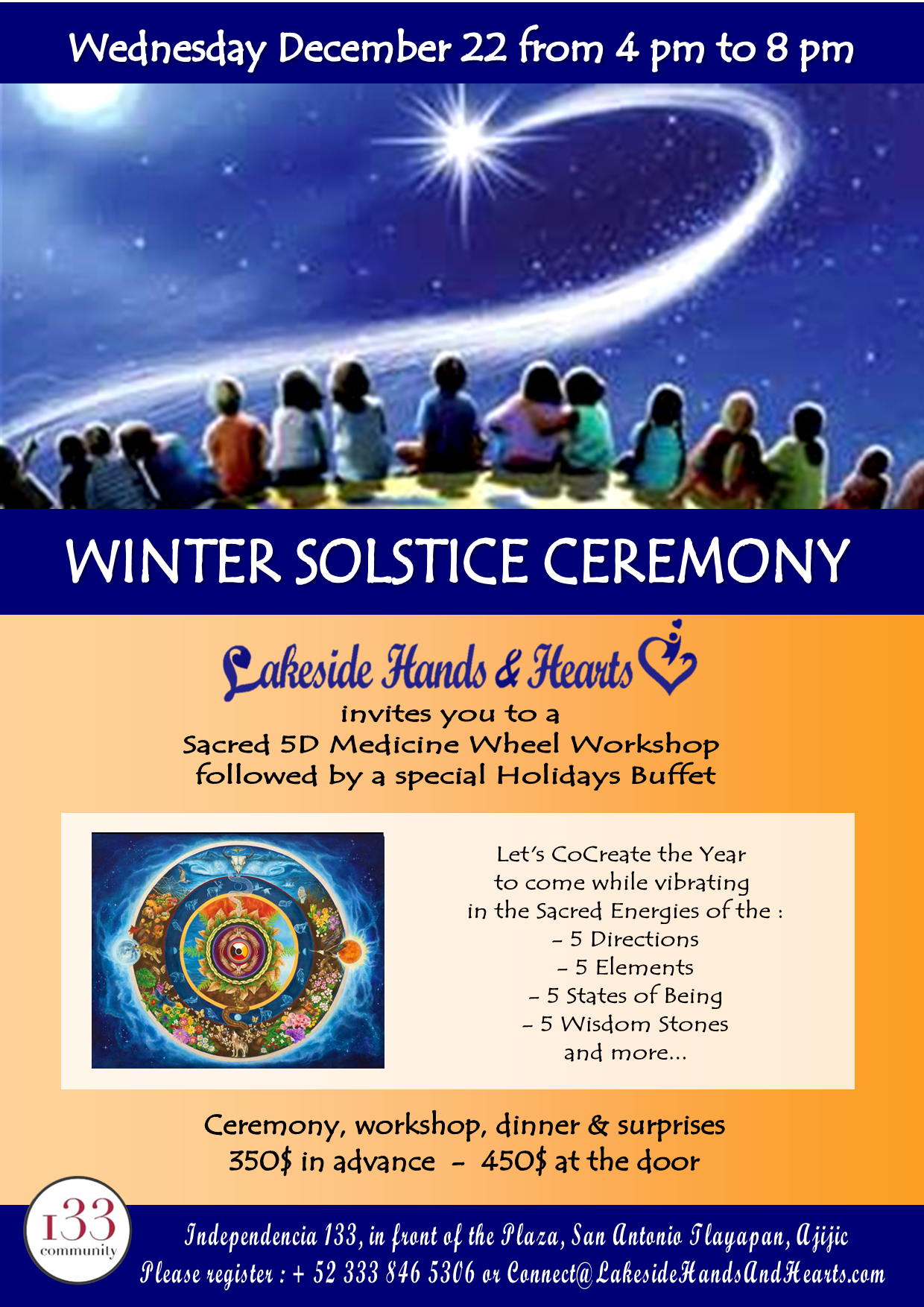 Wednesday December 22 from 4 pm to 8 pm

WINTER SOLSTICE CEREMONY

Lakeside Hands & Hearts

invites you to a
Sacred 5D Medicine Wheel Workshop
followed by a special Holidays Buffet

Let's CoCreate the Year
to come while vibrating
in the Sacred Energies of the :
– 5 Directions
– 5 Elements
– 5 States of Being
– 5 Wisdom Stones
and more...

Ceremony, workshop, dinner & surprises
350$ in advance – 450$ at the door

133 community

Independencia 133, in front of the Plaza, San Antonio Tlayapan, Ajijic
Please register : + 52 333 846 5306 or Connect@LakesideHandsAndHearts.com